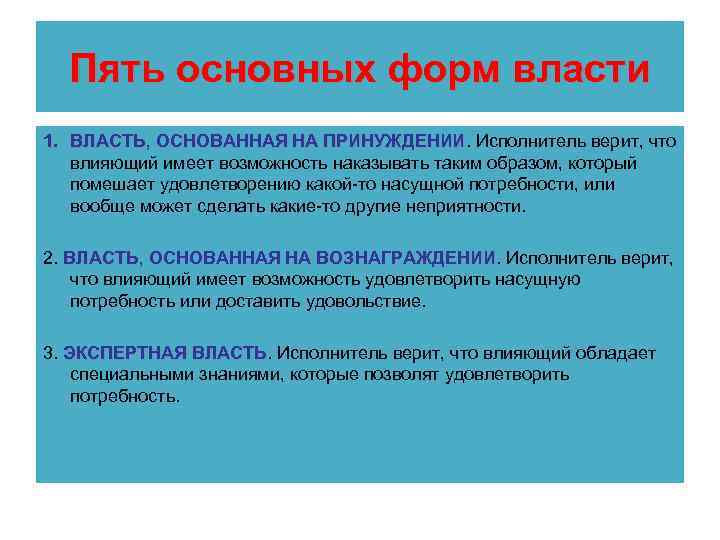 Пять основных форм власти

1. ВЛАСТЬ, ОСНОВАННАЯ НА ПРИНУЖДЕНИИ. Исполнитель верит, что влияющий имеет возможность наказывать таким образом, который помешает удовлетворению какой-то насущной потребности, или вообще может сделать какие-то другие неприятности.

2. ВЛАСТЬ, ОСНОВАННАЯ НА ВОЗНАГРАЖДЕНИИ. Исполнитель верит, что влияющий имеет возможность удовлетворить насущную потребность или доставить удовольствие.

3. ЭКСПЕРТНАЯ ВЛАСТЬ. Исполнитель верит, что влияющий обладает специальными знаниями, которые позволят удовлетворить потребность.